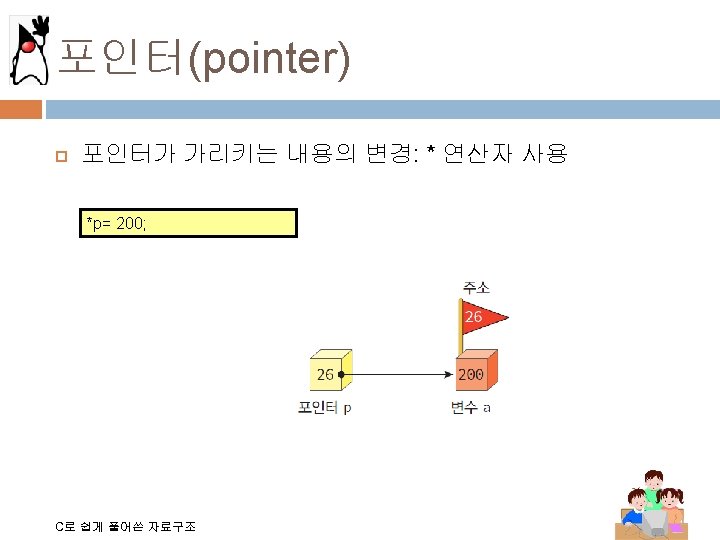 포인터(pointer)

포인터가 가리키는 내용의 변경: * 연산자 사용

*p= 200;

주소

26

26

200

포인터 p

변수 a

C로 쉽게 풀어쓴 자료구조